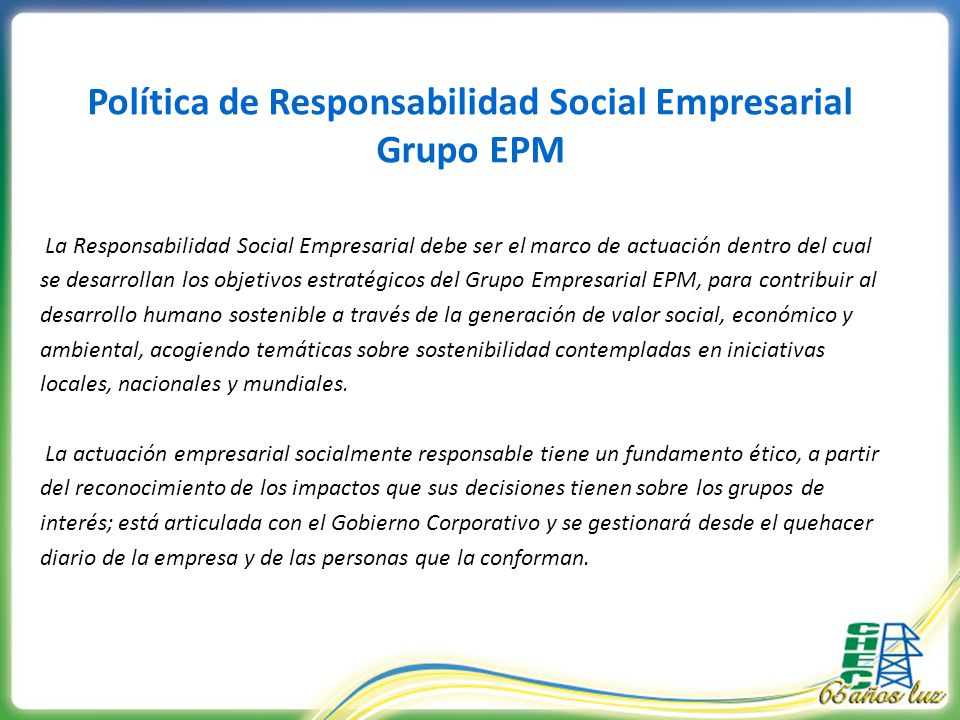 Política de Responsabilidad Social Empresarial Grupo EPM

La Responsabilidad Social Empresarial debe ser el marco de actuación dentro del cual se desarrollan los objetivos estratégicos del Grupo Empresarial EPM, para contribuir al desarrollo humano sostenible a través de la generación de valor social, económico y ambiental, acogiendo temáticas sobre sostenibilidad contempladas en iniciativas locales, nacionales y mundiales.

La actuación empresarial socialmente responsable tiene un fundamento ético, a partir del reconocimiento de los impactos que sus decisiones tienen sobre los grupos de interés; está articulada con el Gobierno Corporativo y se gestionará desde el quehacer diario de la empresa y de las personas que la conforman.

CHEC
65 años luz